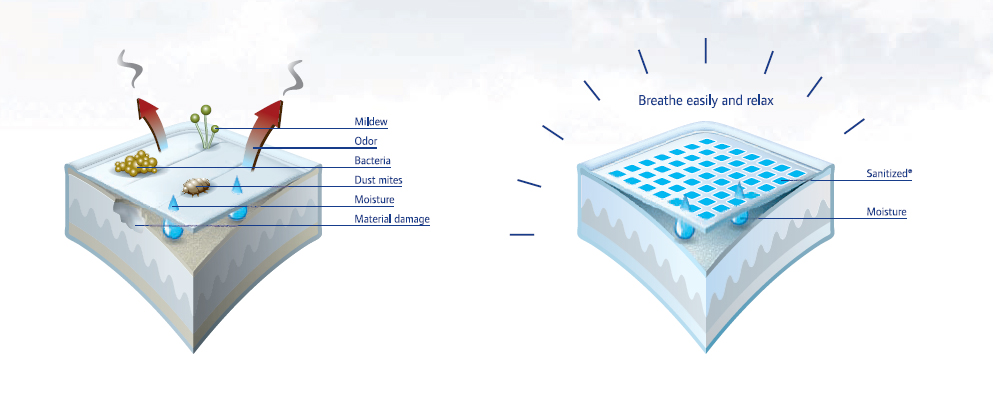 Mildew
Odor
Bacteria
Dust mites
Moisture
Material damage

Breathe easily and relax
Sanitized®
Moisture